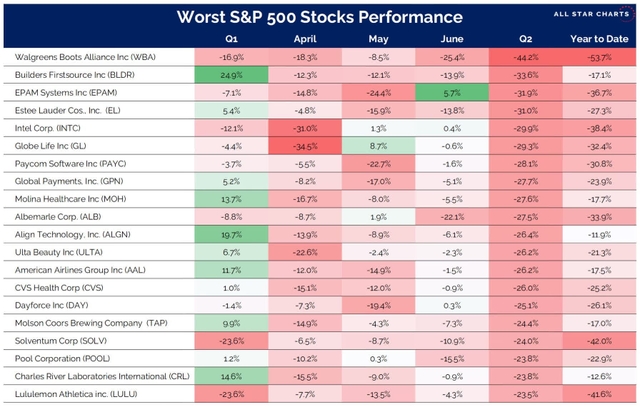 Worst S&P 500 Stocks Performance

ALL STAR CHARTS

| | Q1 | April | May | June | Q2 | Year to Date |
|---|---|---|---|---|---|---|
| Walgreens Boots Alliance Inc (WBA) | -16.9% | -18.3% | -8.5% | -25.4% | -44.2% | -53.7% |
| Builders Firstsource Inc (BLDR) | 24.9% | -12.3% | -12.1% | -13.9% | -33.6% | -17.1% |
| EPAM Systems Inc (EPAM) | -7.1% | -14.8% | -24.4% | 5.7% | -31.9% | -36.7% |
| Estee Lauder Cos., Inc. (EL) | 5.4% | -4.8% | -15.9% | -13.8% | -31.0% | -27.3% |
| Intel Corp. (INTC) | -12.1% | -31.0% | 1.3% | 0.4% | -29.9% | -38.4% |
| Globe Life Inc (GL) | -4.4% | -34.5% | 8.7% | -0.6% | -29.3% | -32.4% |
| Paycom Software Inc (PAYC) | -3.7% | -5.5% | -22.7% | -1.6% | -28.1% | -30.8% |
| Global Payments, Inc. (GPN) | 5.2% | -8.2% | -17.0% | -5.1% | -27.7% | -23.9% |
| Molina Healthcare Inc (MOH) | 13.7% | -16.7% | -8.0% | -5.5% | -27.6% | -17.7% |
| Albemarle Corp. (ALB) | -8.8% | -8.7% | 1.9% | -22.1% | -27.5% | -33.9% |
| Align Technology, Inc. (ALGN) | 19.7% | -13.9% | -8.9% | -6.1% | -26.4% | -11.9% |
| Ulta Beauty Inc (ULTA) | 6.7% | -22.6% | -2.4% | -2.3% | -26.2% | -21.3% |
| American Airlines Group Inc (AAL) | 11.7% | -12.0% | -14.9% | -1.5% | -26.2% | -17.5% |
| CVS Health Corp (CVS) | 1.0% | -15.1% | -12.0% | -0.9% | -26.0% | -25.2% |
| Dayforce Inc (DAY) | -1.4% | -7.3% | -19.4% | 0.3% | -25.1% | -26.1% |
| Molson Coors Brewing Company (TAP) | 9.9% | -14.9% | -4.3% | -7.3% | -24.4% | -17.0% |
| Solventum Corp (SOLV) | -23.6% | -6.5% | -8.7% | -10.9% | -24.0% | -42.0% |
| Pool Corporation (POOL) | 1.2% | -10.2% | 0.3% | -15.5% | -23.8% | -22.9% |
| Charles River Laboratories International (CRL) | 14.6% | -15.5% | -9.0% | -0.9% | -23.8% | -12.6% |
| Lululemon Athletica inc. (LULU) | -23.6% | -7.7% | -13.5% | -4.3% | -23.5% | -41.6% |